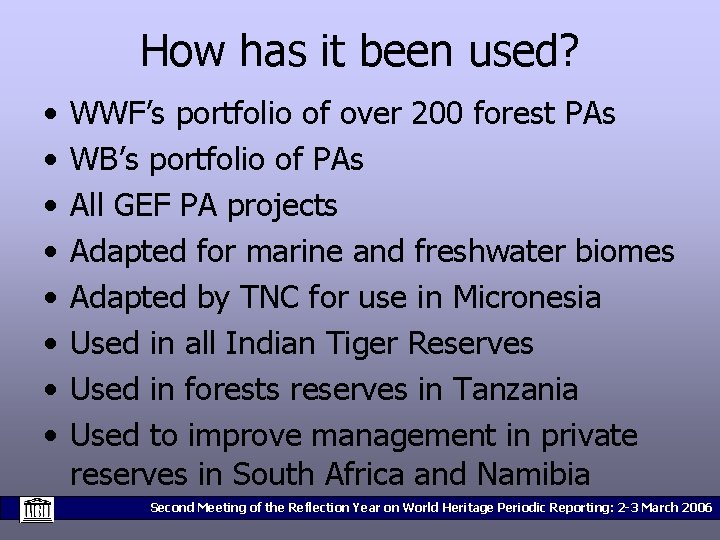 How has it been used?

• WWF's portfolio of over 200 forest PAs
• WB's portfolio of PAs
• All GEF PA projects
• Adapted for marine and freshwater biomes
• Adapted by TNC for use in Micronesia
• Used in all Indian Tiger Reserves
• Used in forests reserves in Tanzania
• Used to improve management in private reserves in South Africa and Namibia

Second Meeting of the Reflection Year on World Heritage Periodic Reporting: 2-3 March 2006